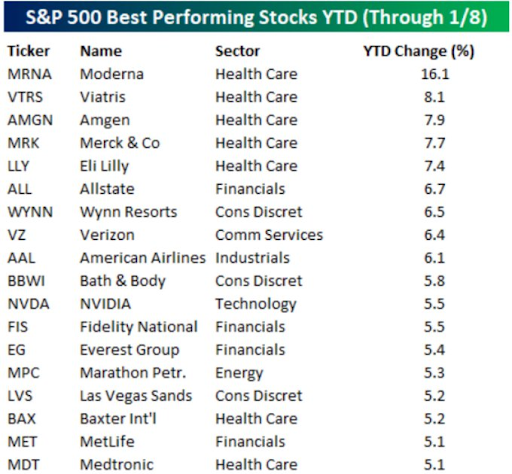 S&P 500 Best Performing Stocks YTD (Through 1/8)

| Ticker | Name | Sector | YTD Change (%) |
|---|---|---|---|
| MRNA | Moderna | Health Care | 16.1 |
| VTRS | Viatris | Health Care | 8.1 |
| AMGN | Amgen | Health Care | 7.9 |
| MRK | Merck & Co | Health Care | 7.7 |
| LLY | Eli Lilly | Health Care | 7.4 |
| ALL | Allstate | Financials | 6.7 |
| WYNN | Wynn Resorts | Cons Discret | 6.5 |
| VZ | Verizon | Comm Services | 6.4 |
| AAL | American Airlines | Industrials | 6.1 |
| BBWI | Bath & Body | Cons Discret | 5.8 |
| NVDA | NVIDIA | Technology | 5.5 |
| FIS | Fidelity National | Financials | 5.5 |
| EG | Everest Group | Financials | 5.4 |
| MPC | Marathon Petr. | Energy | 5.3 |
| LVS | Las Vegas Sands | Cons Discret | 5.2 |
| BAX | Baxter Int'l | Health Care | 5.2 |
| MET | MetLife | Financials | 5.1 |
| MDT | Medtronic | Health Care | 5.1 |